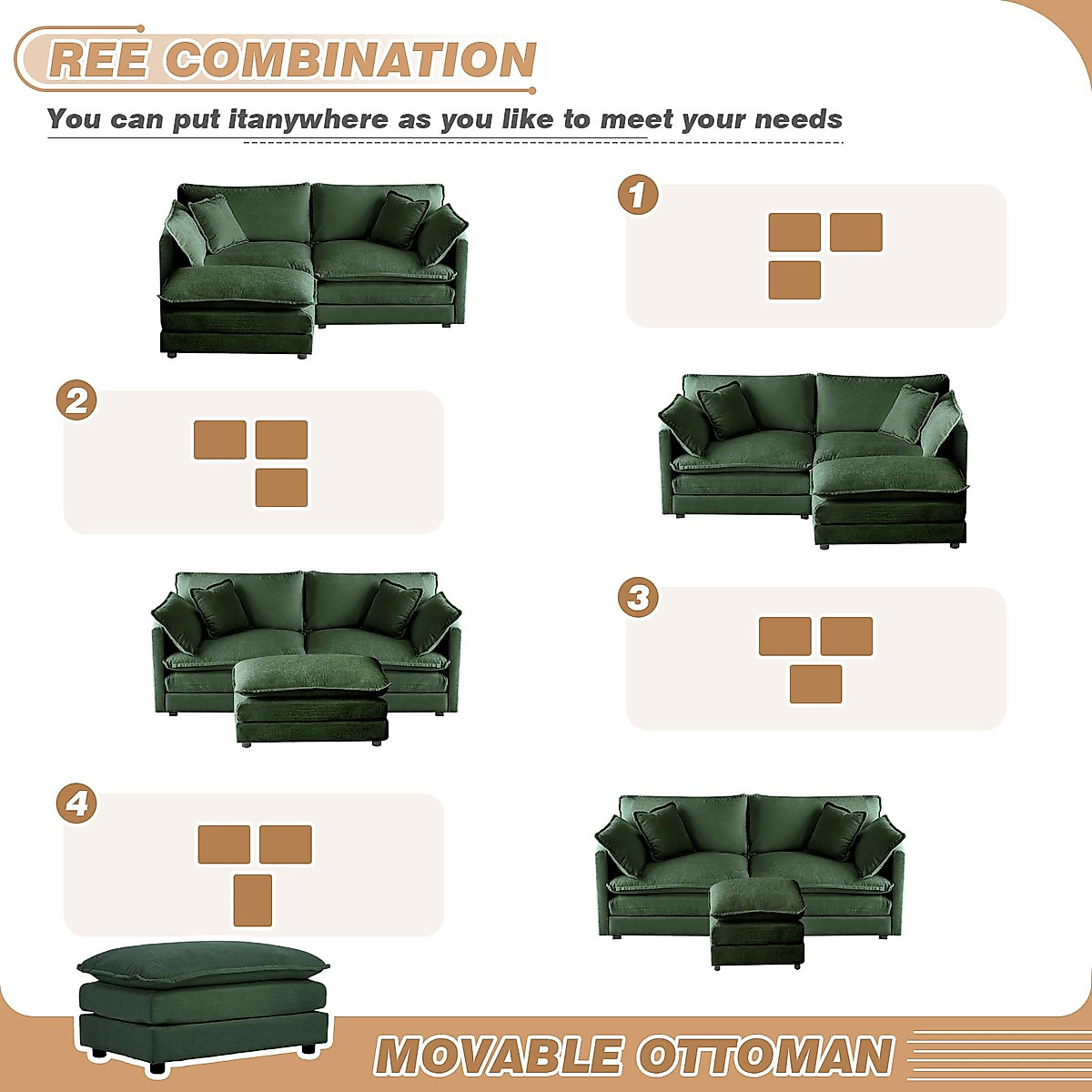 REE COMBINATION

You can put itanywhere as you like to meet your needs

1

2

3

4

MOVABLE OTTOMAN